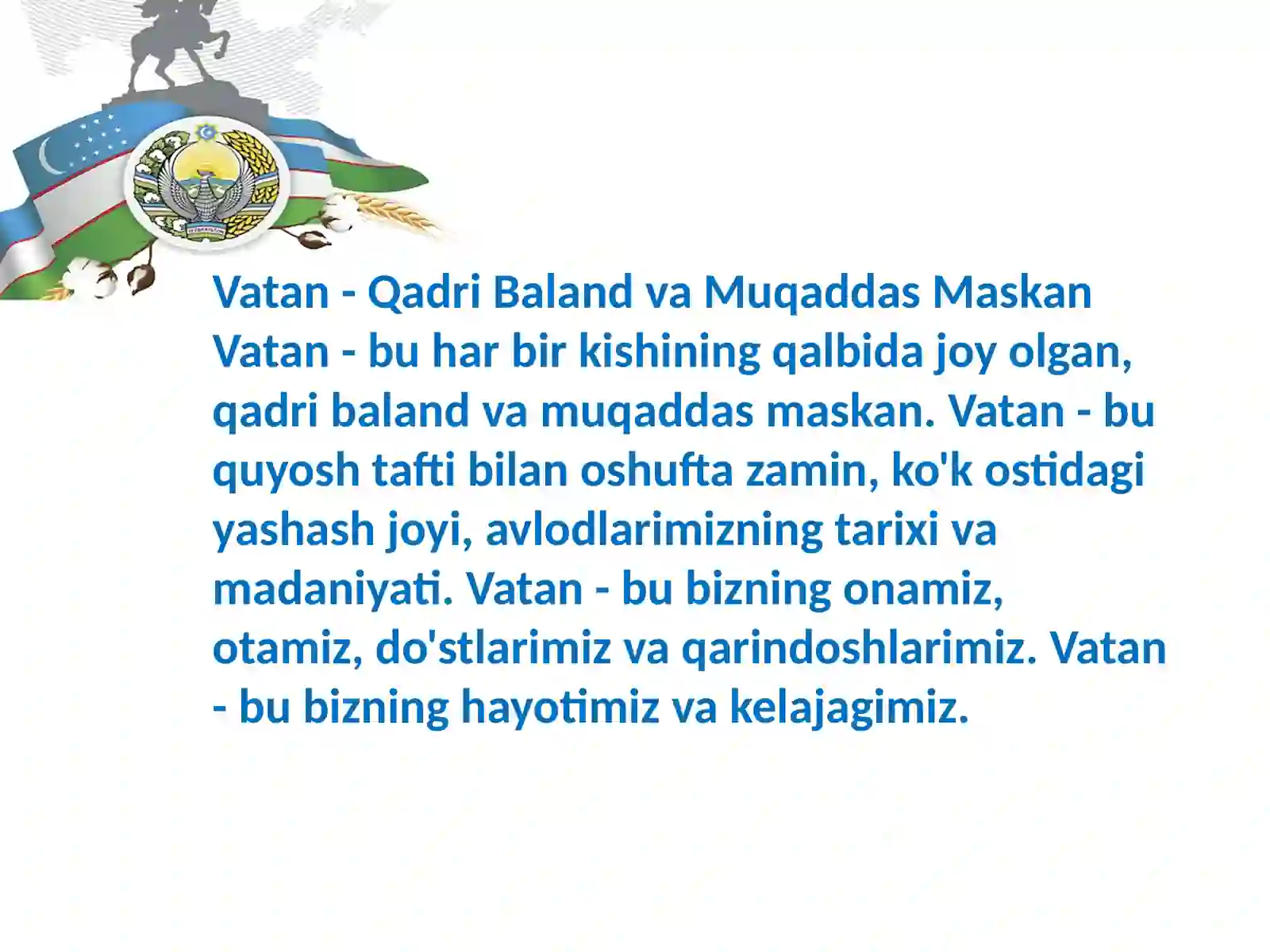 Vatan - Qadri Baland va Muqaddas Maskan
Vatan - bu har bir kishining qalbida joy olgan, qadri baland va muqaddas maskan. Vatan - bu quyosh tafti bilan oshufta zamin, ko'k ostidagi yashash joyi, avlodlarimizning tarixi va madaniyati. Vatan - bu bizning onamiz, otamiz, do'stlarimiz va qarindoshlarimiz. Vatan - bu bizning hayotimiz va kelajagimiz.